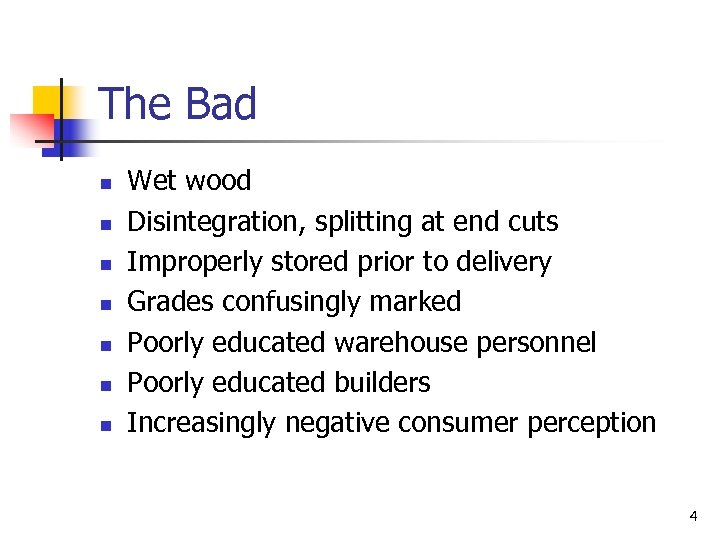 The Bad

- Wet wood
- Disintegration, splitting at end cuts
- Improperly stored prior to delivery
- Grades confusingly marked
- Poorly educated warehouse personnel
- Poorly educated builders
- Increasingly negative consumer perception

4